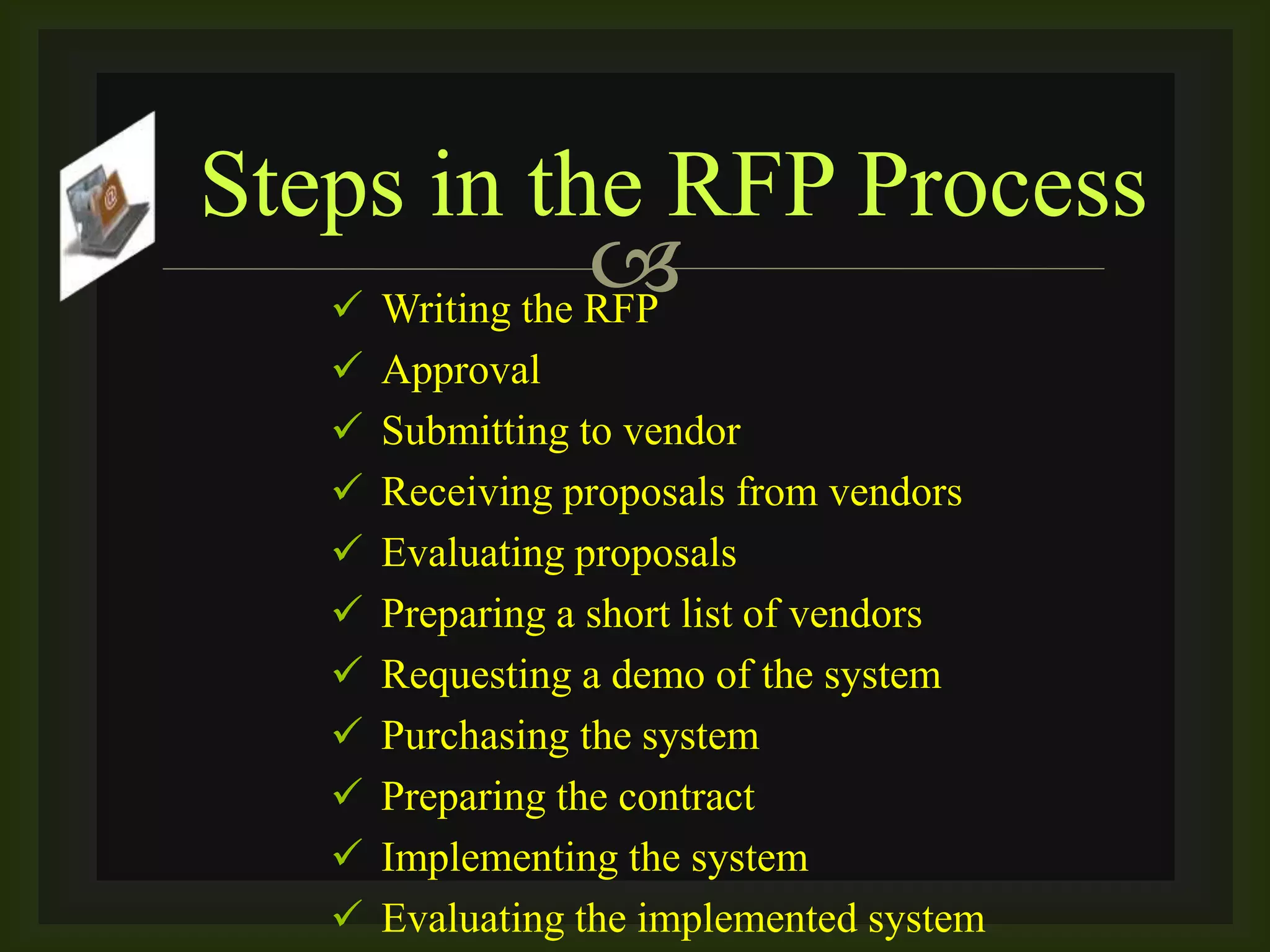 Steps in the RFP Process

✓ Writing the RFP
✓ Approval
✓ Submitting to vendor
✓ Receiving proposals from vendors
✓ Evaluating proposals
✓ Preparing a short list of vendors
✓ Requesting a demo of the system
✓ Purchasing the system
✓ Preparing the contract
✓ Implementing the system
✓ Evaluating the implemented system